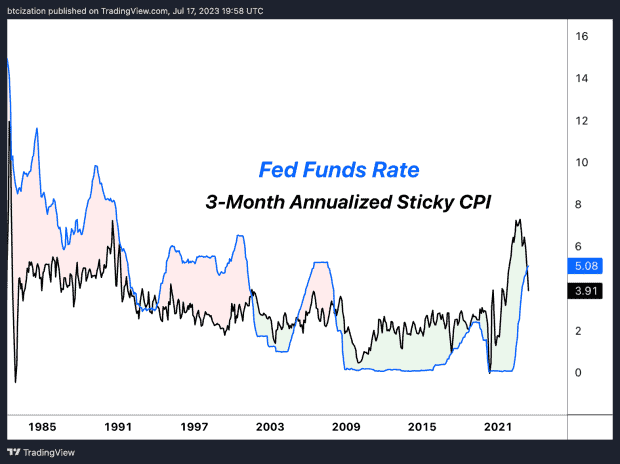 btcization published on TradingView.com, Jul 17, 2023 19:58 UTC

Fed Funds Rate
3-Month Annualized Sticky CPI

16
14
12
10
8
6
5.08
3.91
2
0

1985
1991
1997
2003
2009
2015
2021

TradingView